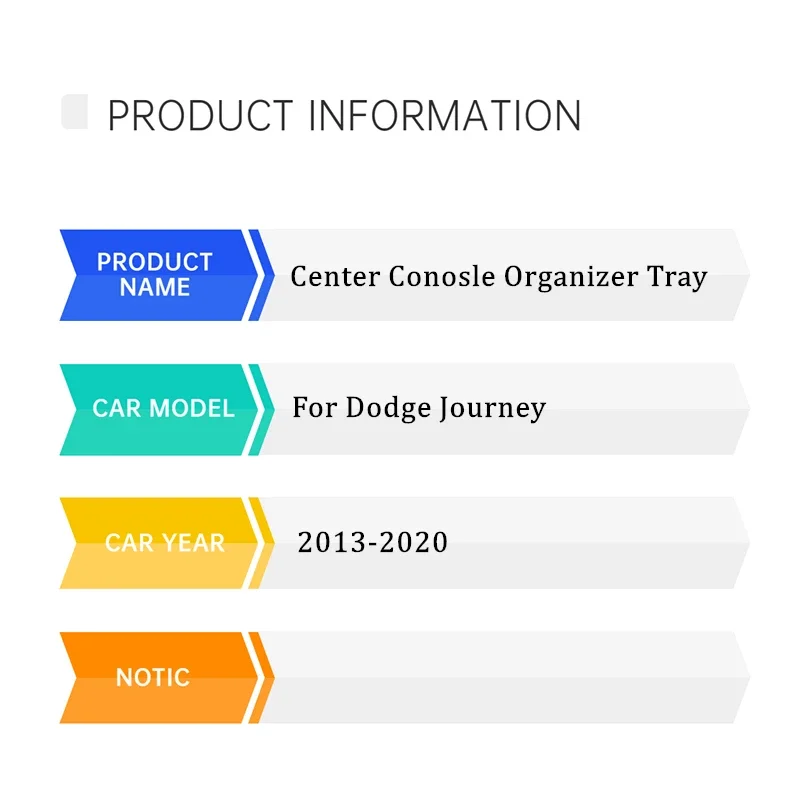 PRODUCT INFORMATION

PRODUCT NAME Center Conosle Organizer Tray

CAR MODEL For Dodge Journey

CAR YEAR 2013-2020

NOTIC